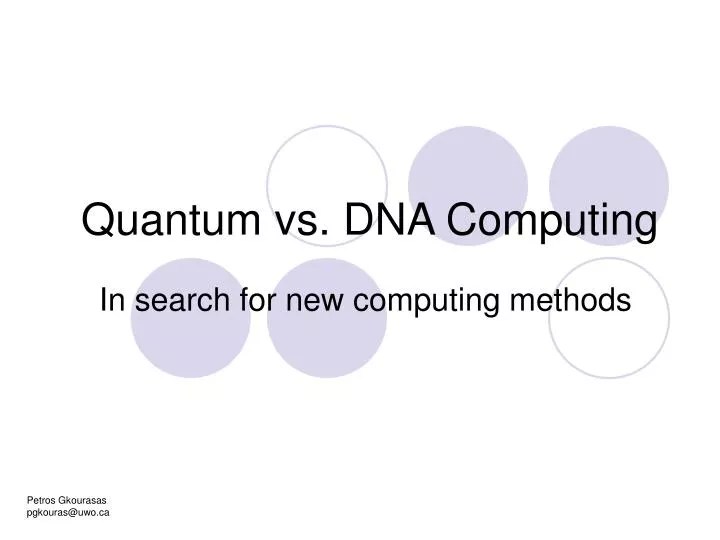 Quantum vs. DNA Computing

In search for new computing methods

Petros Gkourasas
pgkouras@uwo.ca